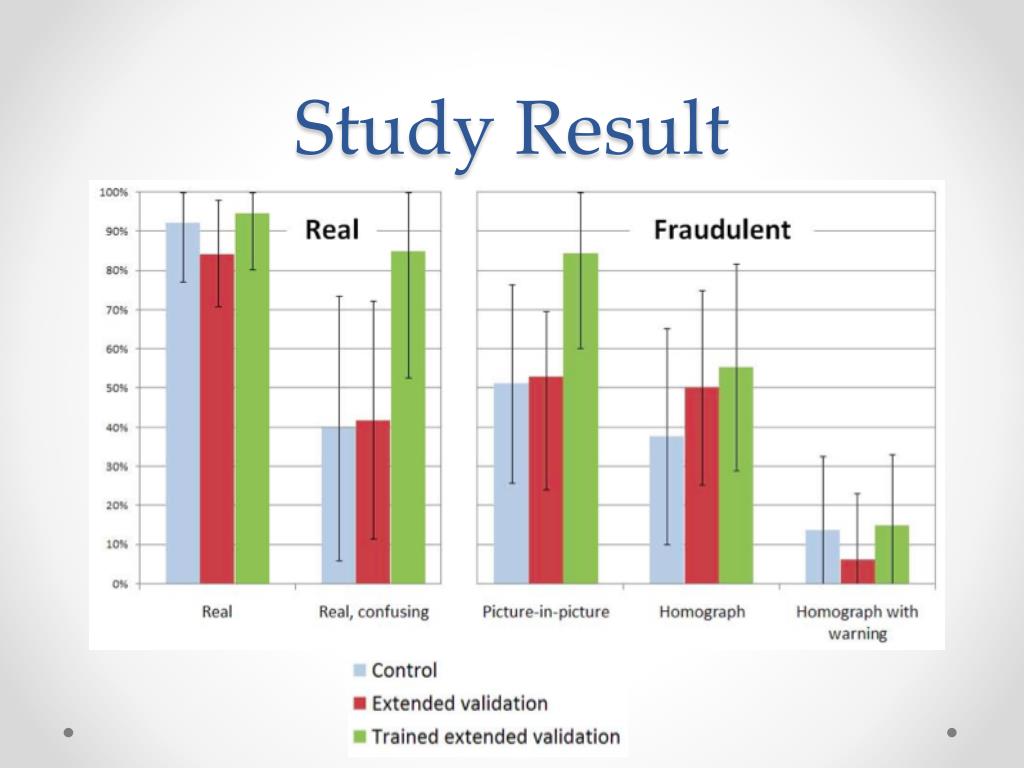 Study Result

100%
90%
80%
70%
60%
50%
40%
30%
20%
10%
0%

Real

Fraudulent

Real

Real, confusing

Picture-in-picture

Homograph

Homograph with warning

Control
Extended validation
Trained extended validation